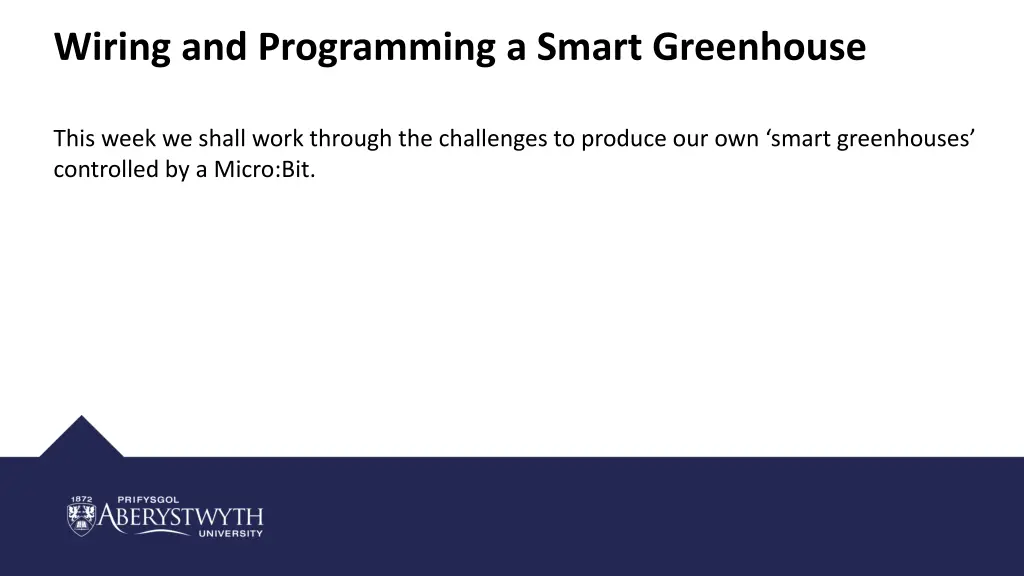 Wiring and Programming a Smart Greenhouse

This week we shall work through the challenges to produce our own ‘smart greenhouses’ controlled by a Micro:Bit.

1872 PRIFYSGOL
ABERYSTWYTH
UNIVERSITY